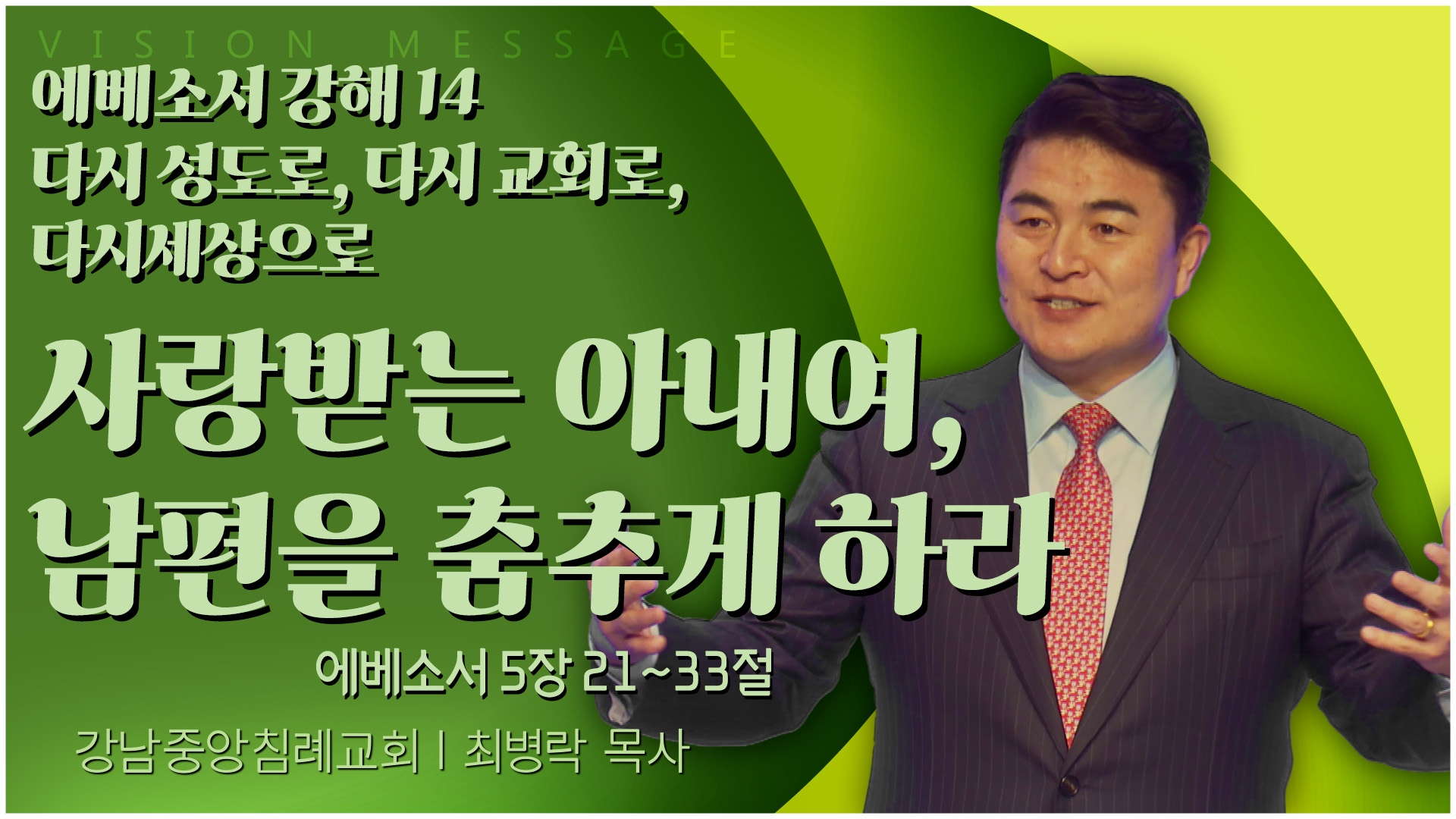 VISION MESSAGE

에베소서 강해 14
다시 성도로, 다시 교회로, 다시세상으로

사랑받는 아내여, 남편을 춤추게 하라

에베소서 5장 21~33절

강남중앙침례교회 | 최병락 목사